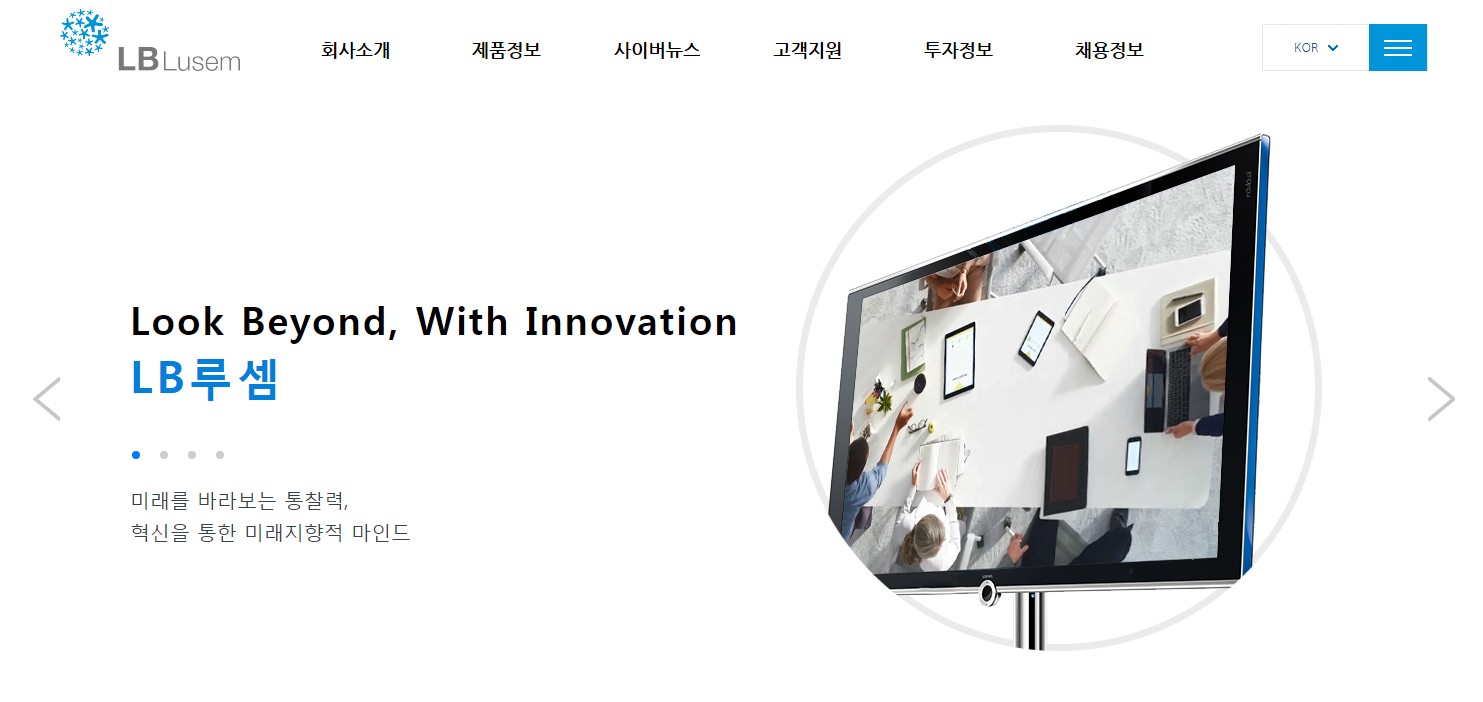 LB Lusem

회사소개 제품정보 사이버뉴스 고객지원 투자정보 채용정보

KOR

Look Beyond, With Innovation
LB루셈

미래를 바라보는 통찰력,
혁신을 통한 미래지향적 마인드